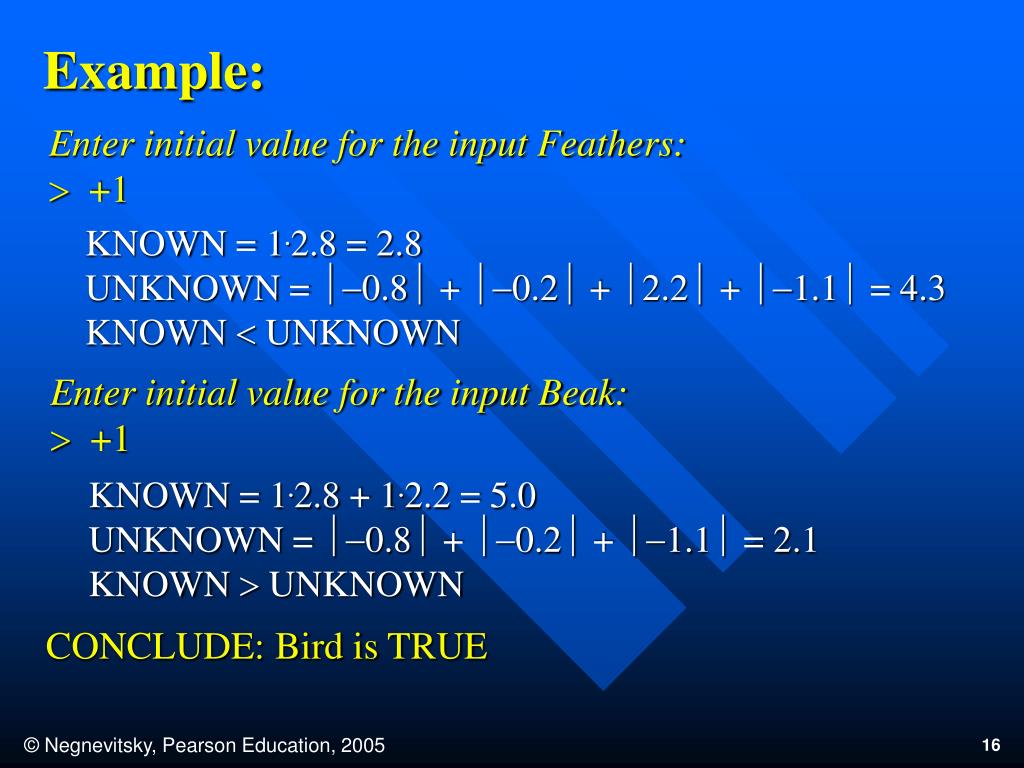 Example:

Enter initial value for the input Feathers:
> +1

KNOWN = $1 \cdot 2.8 = 2.8$
UNKNOWN = $|-0.8| + |-0.2| + |2.2| + |-1.1| = 4.3$
KNOWN < UNKNOWN

Enter initial value for the input Beak:
> +1

KNOWN = $1 \cdot 2.8 + 1 \cdot 2.2 = 5.0$
UNKNOWN = $|-0.8| + |-0.2| + |-1.1| = 2.1$
KNOWN > UNKNOWN

CONCLUDE: Bird is TRUE

© Negnevitsky, Pearson Education, 2005

16